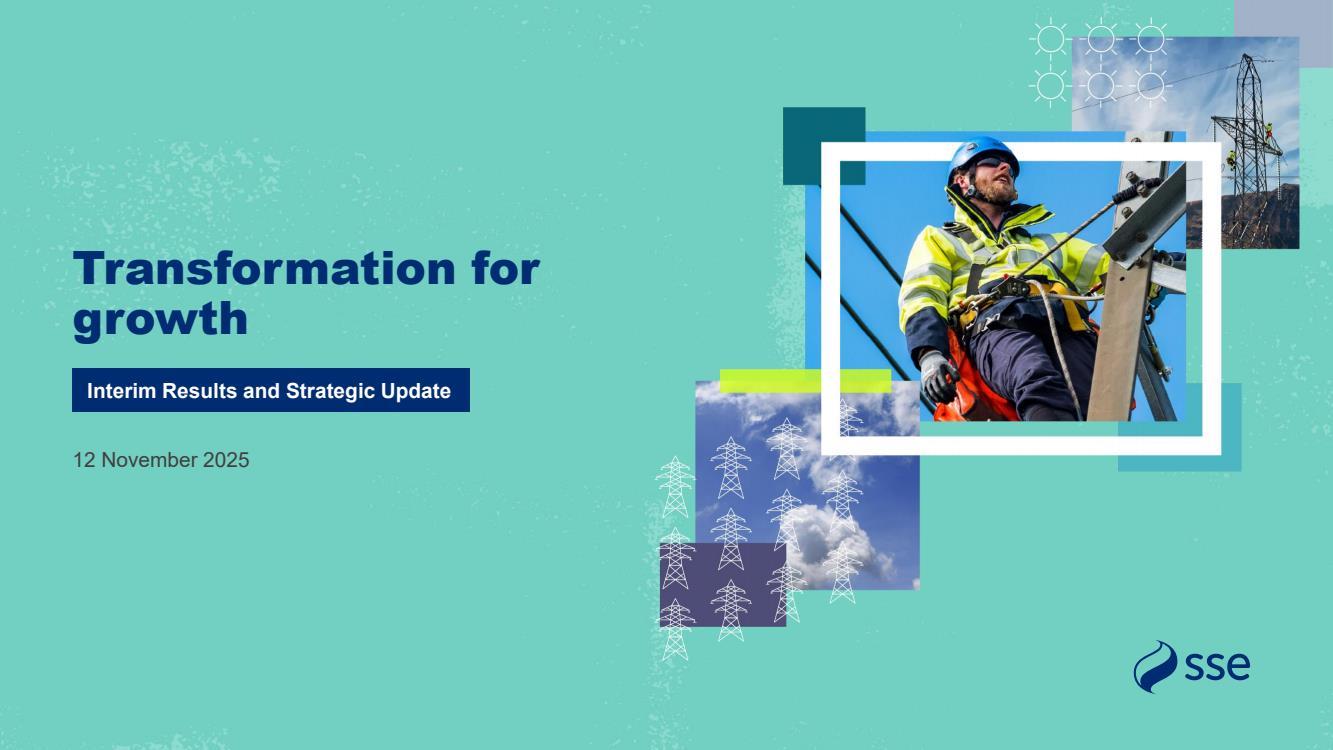 Transformation for growth

Interim Results and Strategic Update

12 November 2025

sse